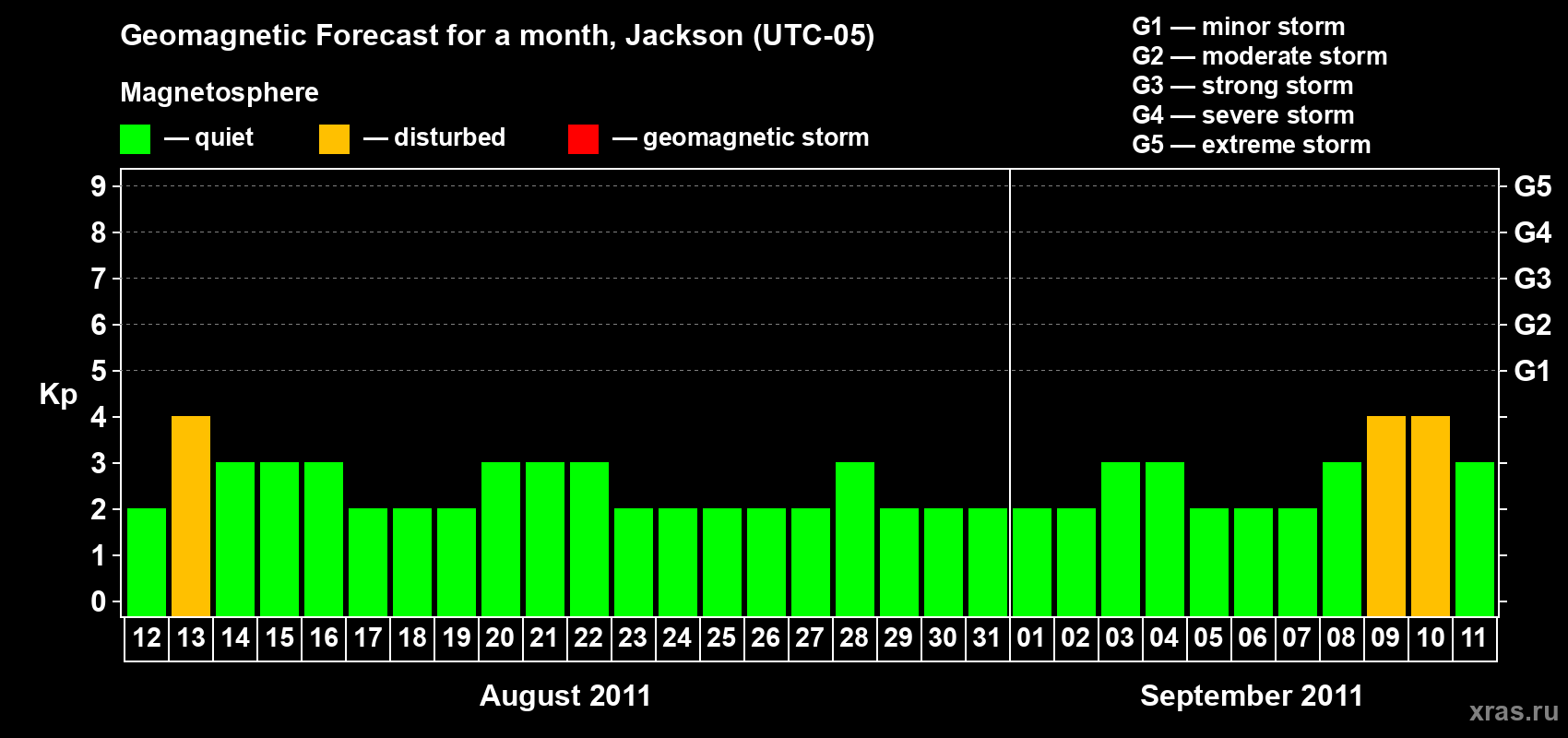 Geomagnetic Forecast for a month, Jackson (UTC-05)

Magnetosphere

— quiet — disturbed — geomagnetic storm

G1 — minor storm
G2 — moderate storm
G3 — strong storm
G4 — severe storm
G5 — extreme storm

Kp

9
8
7
6
5
4
3
2
1
0

G5
G4
G3
G2
G1

12 13 14 15 16 17 18 19 20 21 22 23 24 25 26 27 28 29 30 31 01 02 03 04 05 06 07 08 09 10 11

August 2011

September 2011

xras.ru